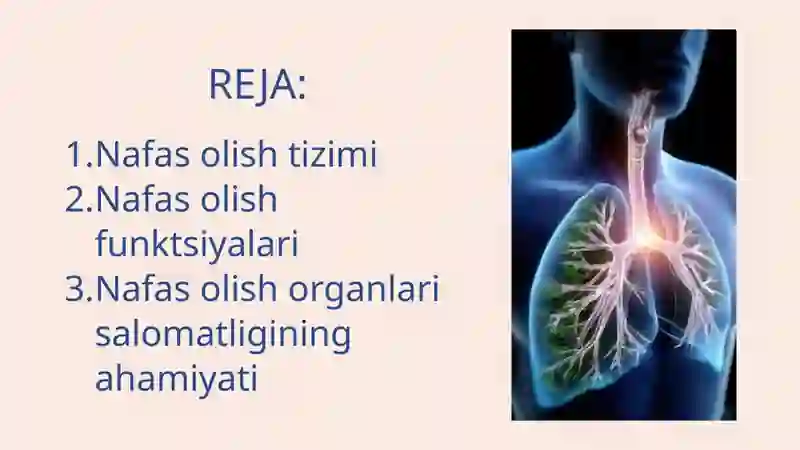 REJA:

1.Nafas olish tizimi
2.Nafas olish funktsiyalari
3.Nafas olish organlari salomatligining ahamiyati